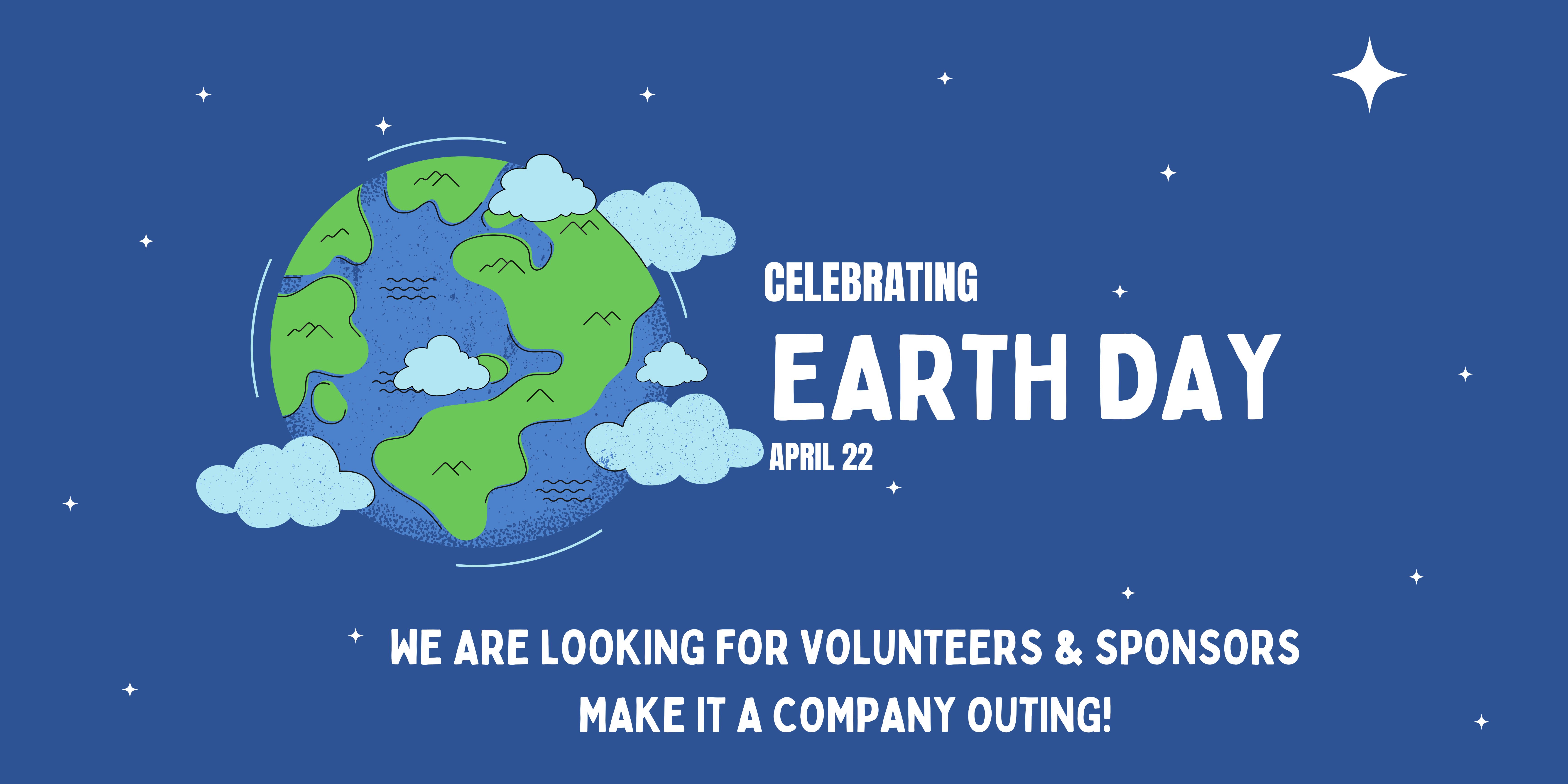 CELEBRATING
EARTH DAY
APRIL 22

WE ARE LOOKING FOR VOLUNTEERS & SPONSORS
MAKE IT A COMPANY OUTING!